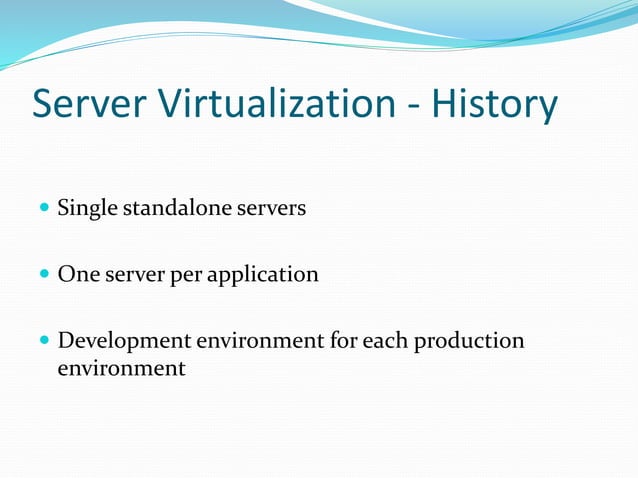 Server Virtualization - History

- Single standalone servers
- One server per application
- Development environment for each production environment